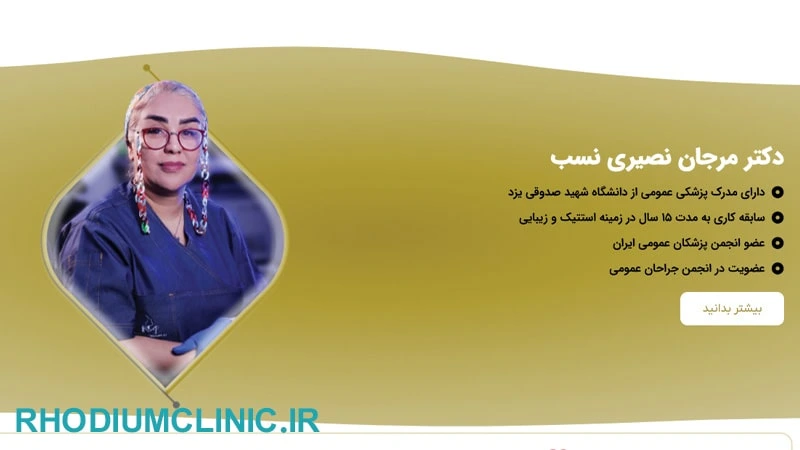 دکتر مرجان نصیری نسب

دارای مدرک پزشکی عمومی از دانشگاه شهید صدوقی یزد

سابقه کاری به مدت ۱۵ سال در زمینه استتیک و زیبایی

عضو انجمن پزشکان عمومی ایران

عضویت در انجمن جراحان عمومی

بیشتر بدانید

RHODIUMCLINIC.IR